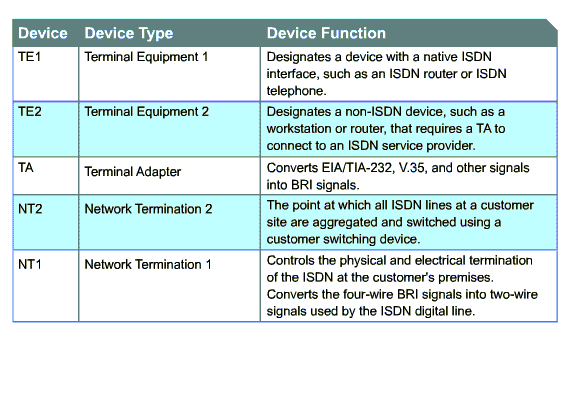 | Device | Device Type | Device Function |
|---|---|---|
| TE1 | Terminal Equipment 1 | Designates a device with a native ISDN interface, such as an ISDN router or ISDN telephone. |
| TE2 | Terminal Equipment 2 | Designates a non-ISDN device, such as a workstation or router, that requires a TA to connect to an ISDN service provider. |
| TA | Terminal Adapter | Converts EIA/TIA-232, V.35, and other signals into BRI signals. |
| NT2 | Network Termination 2 | The point at which all ISDN lines at a customer site are aggregated and switched using a customer switching device. |
| NT1 | Network Termination 1 | Controls the physical and electrical termination of the ISDN at the customer's premises. Converts the four-wire BRI signals into two-wire signals used by the ISDN digital line. |